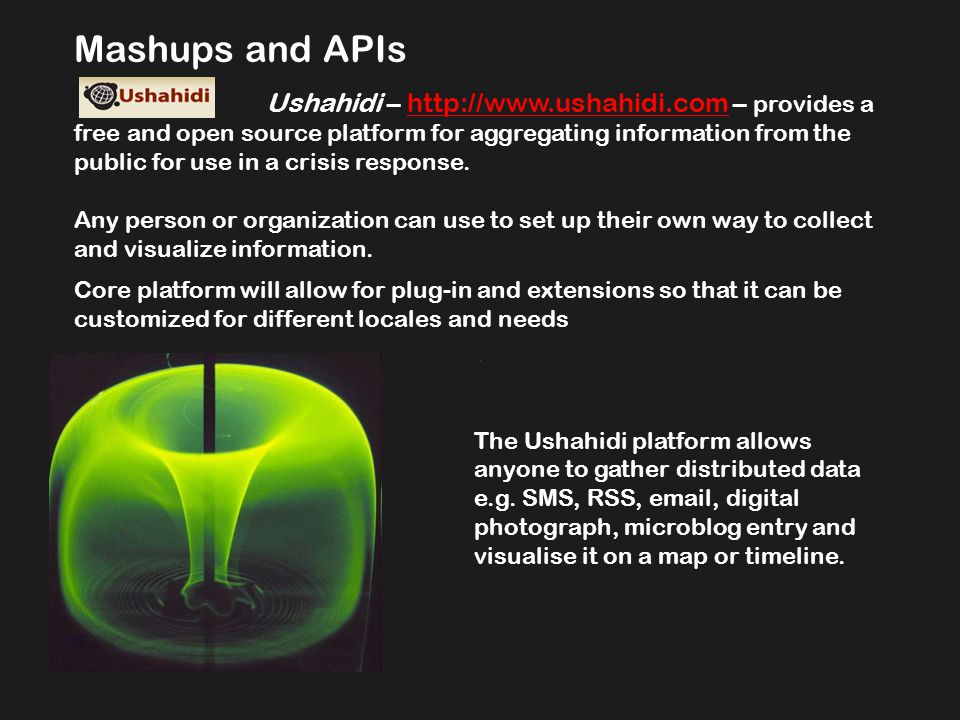 Mashups and APIs

Ushahidi

Ushahidi – http://www.ushahidi.com – provides a free and open source platform for aggregating information from the public for use in a crisis response.

Any person or organization can use to set up their own way to collect and visualize information.

Core platform will allow for plug-in and extensions so that it can be customized for different locales and needs

The Ushahidi platform allows anyone to gather distributed data e.g. SMS, RSS, email, digital photograph, microblog entry and visualise it on a map or timeline.